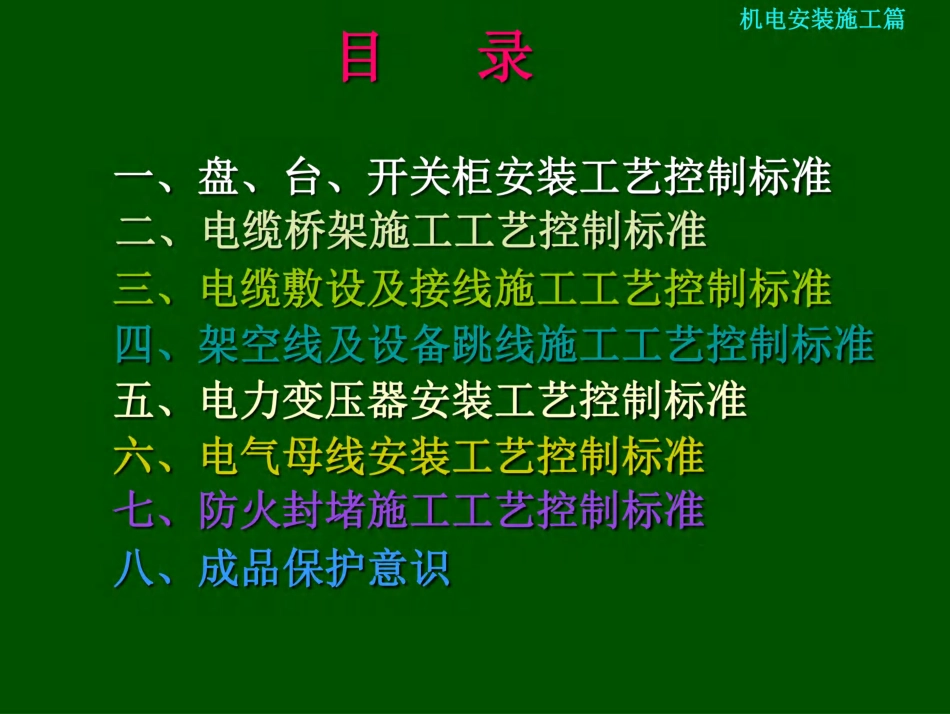 机电安装施工篇

目　录

一、盘、台、开关柜安装工艺控制标准
二、电缆桥架施工工艺控制标准
三、电缆敷设及接线施工工艺控制标准
四、架空线及设备跳线施工工艺控制标准
五、电力变压器安装工艺控制标准
六、电气母线安装工艺控制标准
七、防火封堵施工工艺控制标准
八、成品保护意识